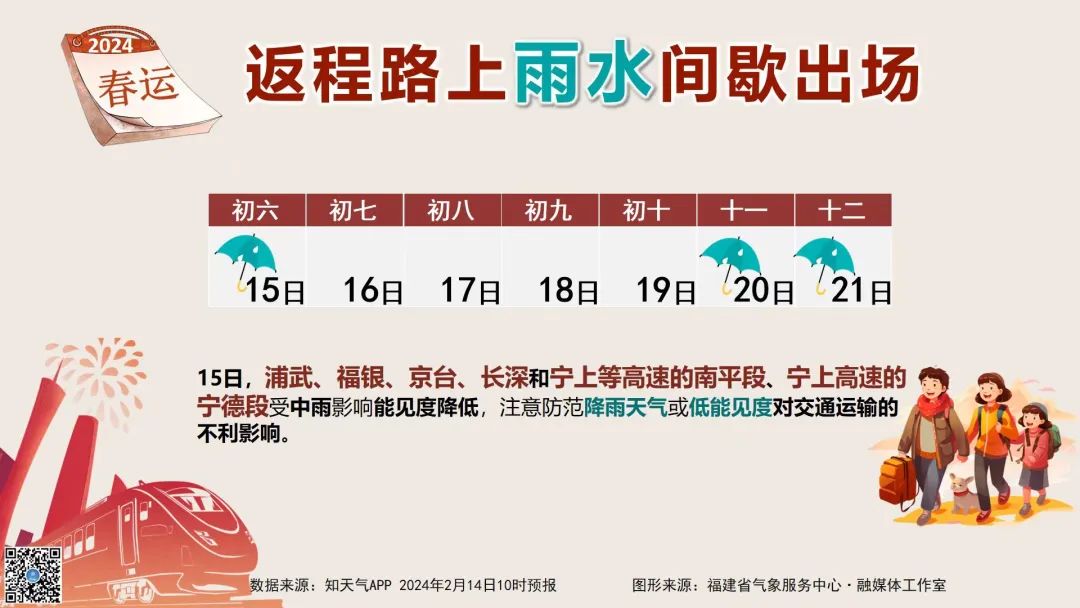 2024
春运

返程路上雨水间歇出场

| 初六 | 初七 | 初八 | 初九 | 初十 | 十一 | 十二 |
|---|---|---|---|---|---|---|
| 15日 | 16日 | 17日 | 18日 | 19日 | 20日 | 21日 |

15日，浦武、福银、京台、长深和宁上等高速的南平段、宁上高速的宁德段受中雨影响能见度降低，注意防范降雨天气或低能见度对交通运输的不利影响。

数据来源：知天气APP 2024年2月14日10时预报

图形来源：福建省气象服务中心·融媒体工作室